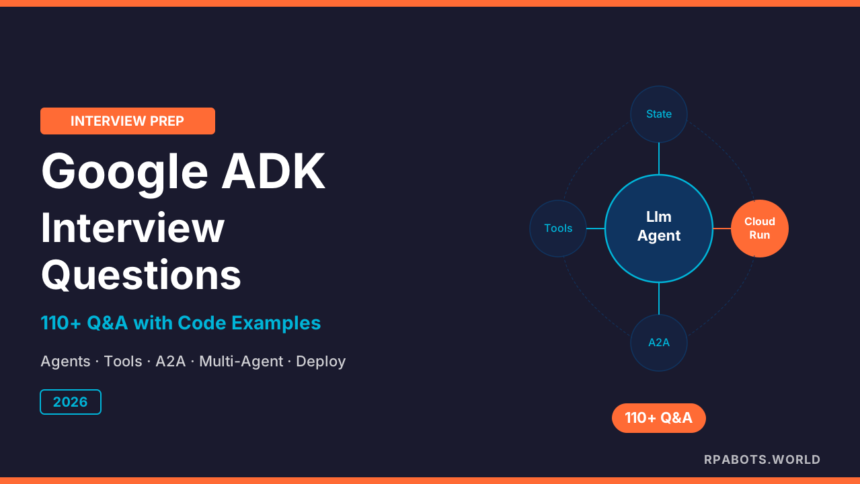 INTERVIEW PREP

Google ADK

Interview Questions

110+ Q&A with Code Examples

Agents · Tools · A2A · Multi-Agent · Deploy

2026

State

Tools

Llm Agent

Cloud Run

A2A

110+ Q&A

RPABOTS.WORLD